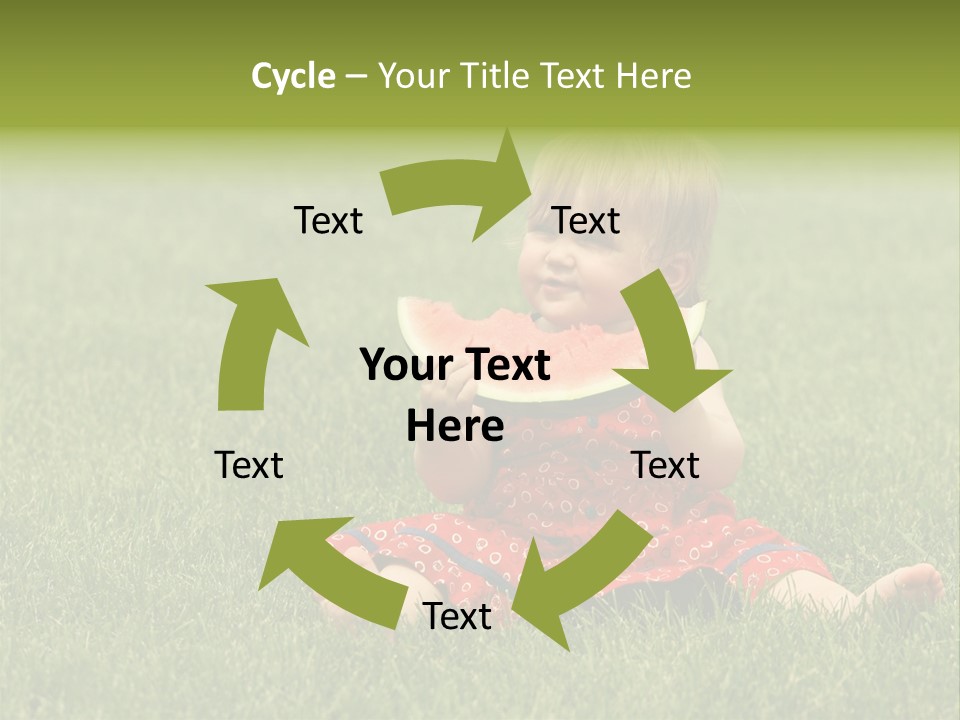 Cycle – Your Title Text Here

Text

Text

Your Text Here

Text

Text

Text